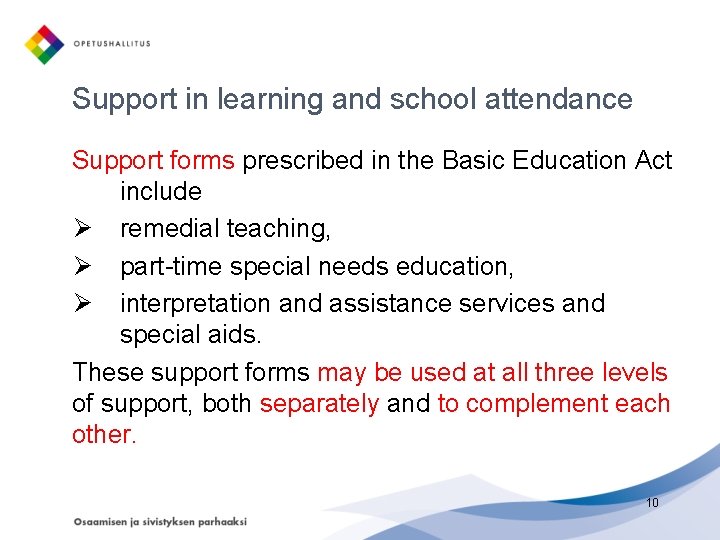 OPETUSHALLITUS

Support in learning and school attendance

Support forms prescribed in the Basic Education Act include

➢ remedial teaching,

➢ part-time special needs education,

➢ interpretation and assistance services and special aids.

These support forms may be used at all three levels of support, both separately and to complement each other.

10

Osaamisen ja sivistyksen parhaaksi